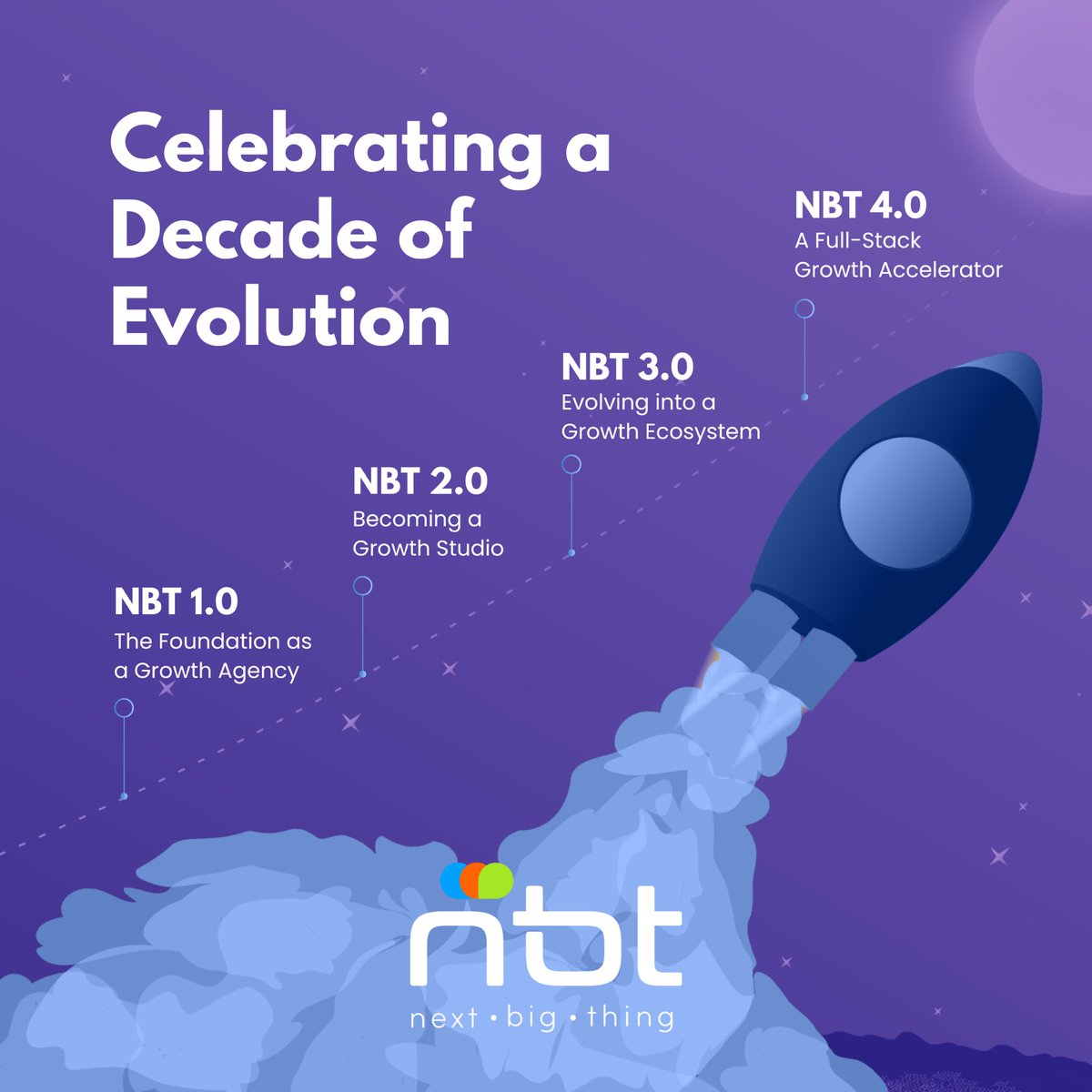 Celebrating a Decade of Evolution

NBT 1.0
The Foundation as a Growth Agency

NBT 2.0
Becoming a Growth Studio

NBT 3.0
Evolving into a Growth Ecosystem

NBT 4.0
A Full-Stack Growth Accelerator

nbt
next • big • thing